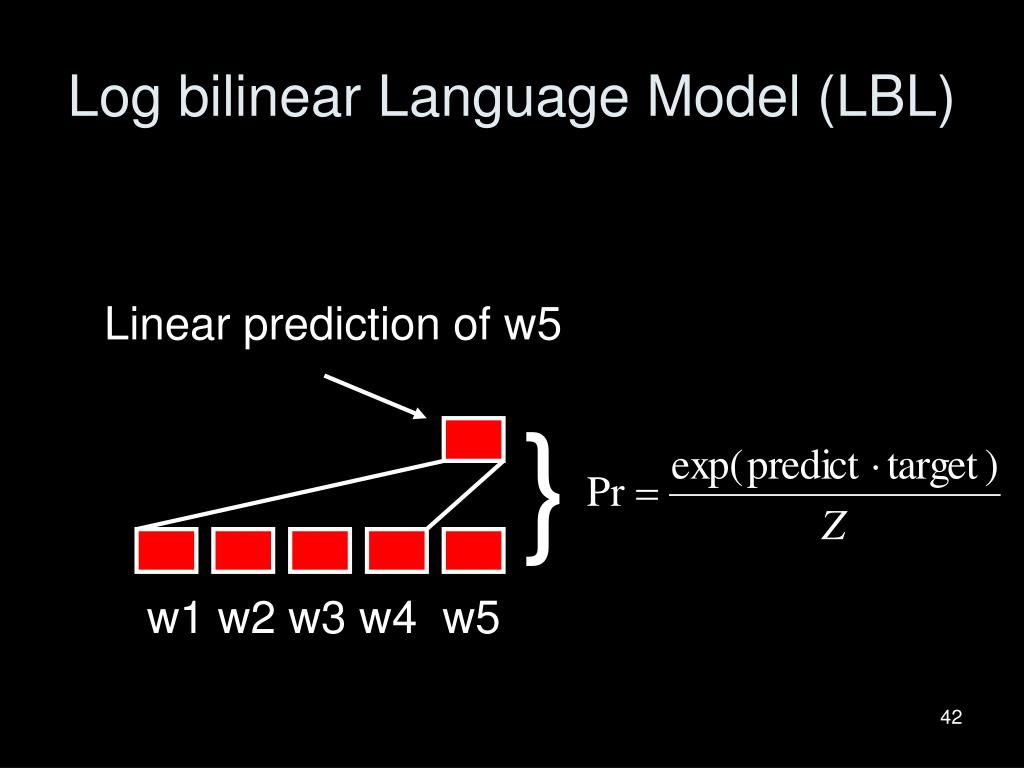 Log bilinear Language Model (LBL)

Linear prediction of w5

$\Pr = \frac{\exp(\text{predict} \cdot \text{target})}{Z}$

w1 w2 w3 w4 w5

42